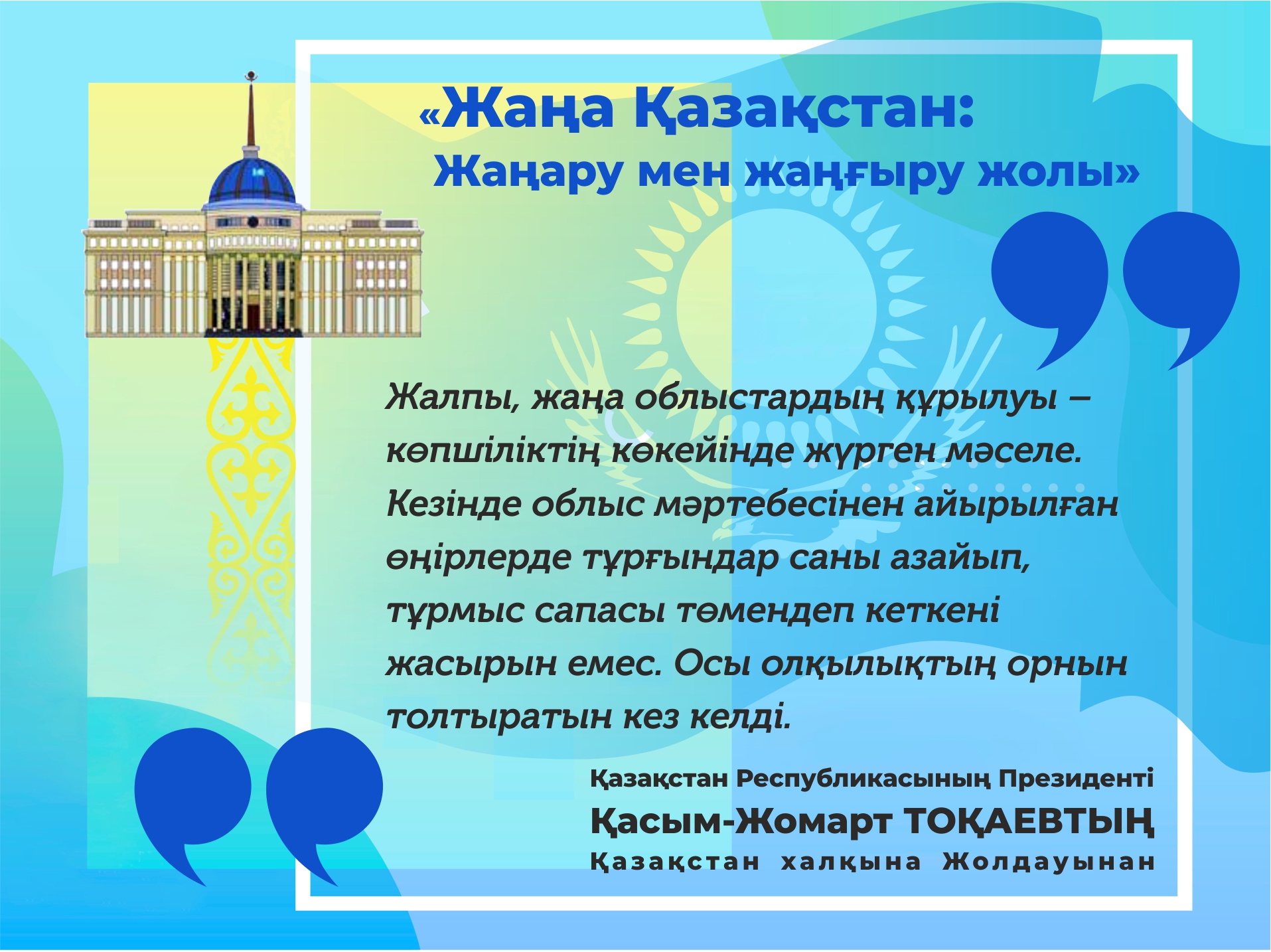 «Жаңа Қазақстан: Жаңару мен жаңғыру жолы»

Жалпы, жаңа облыстардың құрылуы – көпшіліктің көкейінде жүрген мәселе. Кезінде облыс мәртебесінен айырылған өңірлерде тұрғындар саны азайып, тұрмыс сапасы төмендеп кеткені жасырын емес. Осы олқылықтың орнын толтыратын кез келді.

Қазақстан Республикасының Президенті
Қасым-Жомарт ТОҚАЕВТЫҢ
Қазақстан халқына Жолдауынан